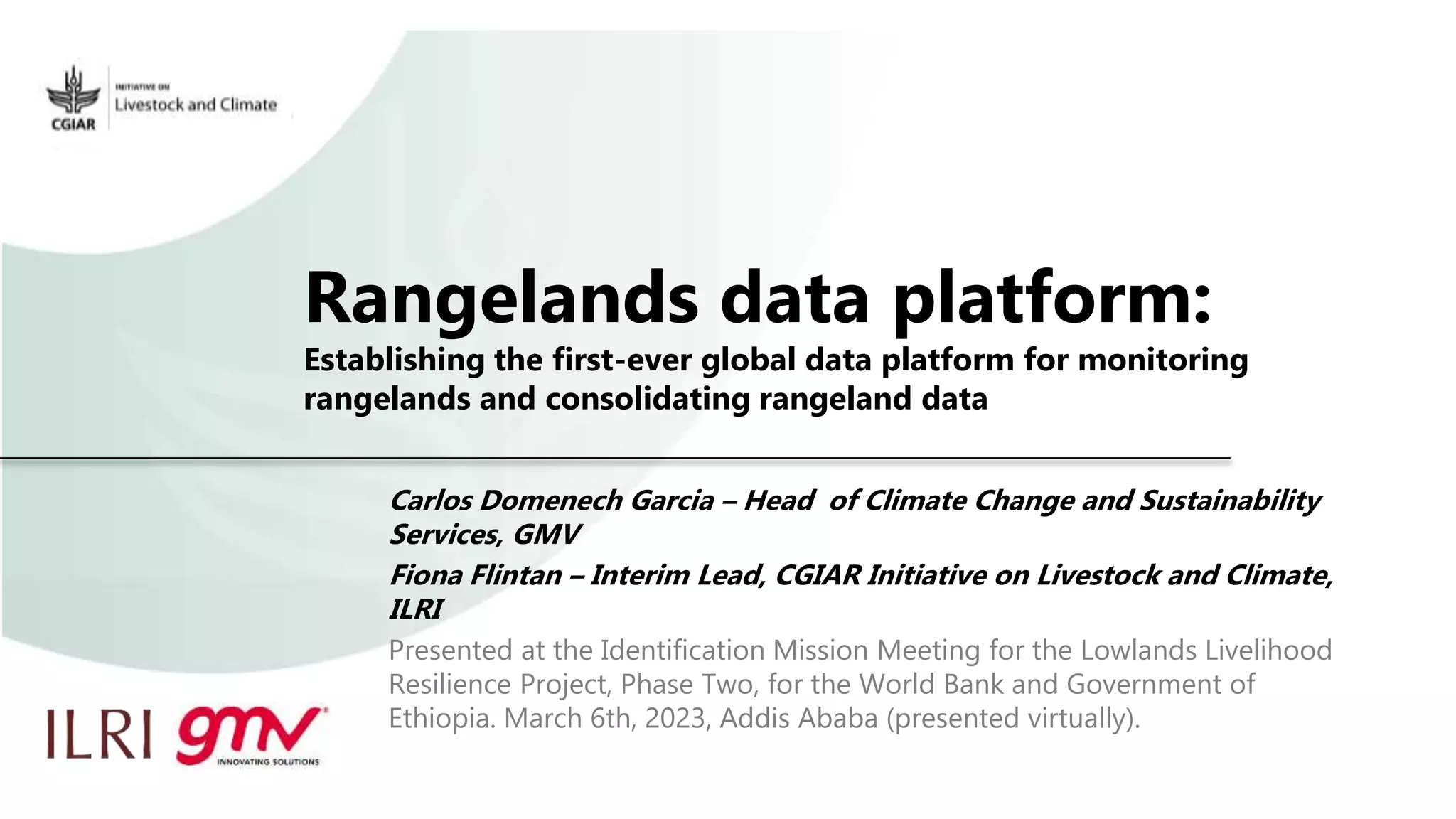 CGIAR
INITIATIVE ON
Livestock and Climate

Rangelands data platform:
Establishing the first-ever global data platform for monitoring rangelands and consolidating rangeland data

Carlos Domenech Garcia – Head of Climate Change and Sustainability Services, GMV

Fiona Flintan – Interim Lead, CGIAR Initiative on Livestock and Climate, ILRI

Presented at the Identification Mission Meeting for the Lowlands Livelihood Resilience Project, Phase Two, for the World Bank and Government of Ethiopia. March 6th, 2023, Addis Ababa (presented virtually).

ILRI gmv INNOVATING SOLUTIONS